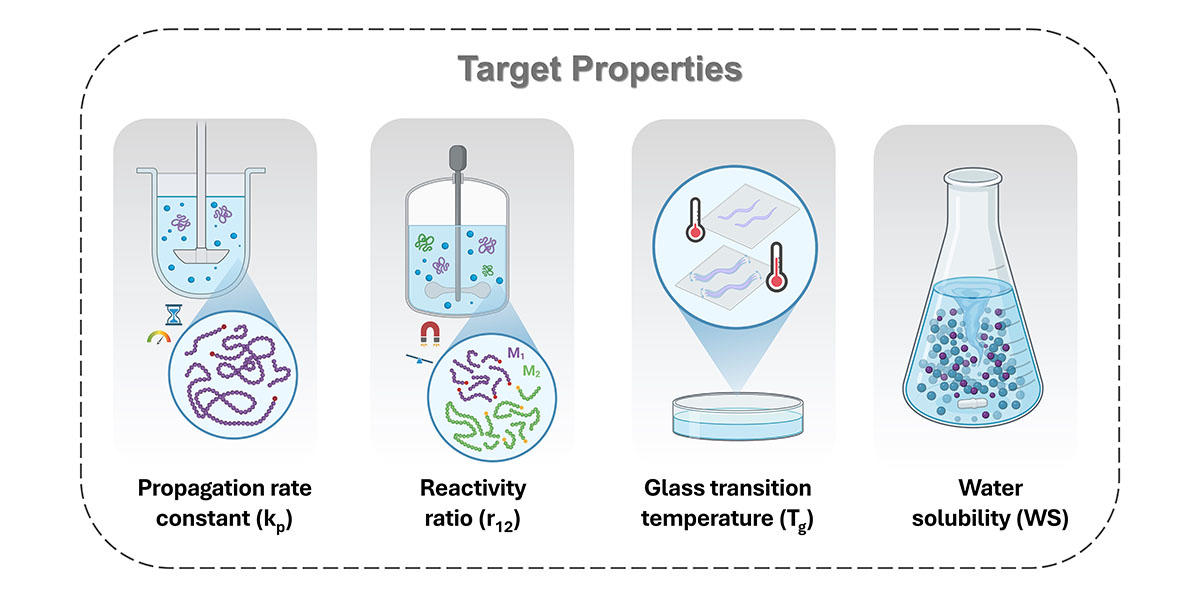 Target Properties

$M_1$
$M_2$

Propagation rate constant ($k_p$)

Reactivity ratio ($r_{12}$)

Glass transition temperature ($T_g$)

Water solubility (WS)